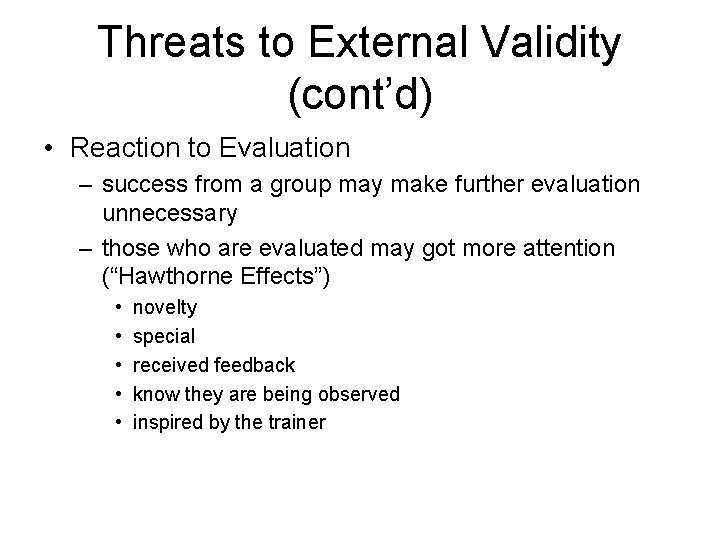 Threats to External Validity (cont’d)

• Reaction to Evaluation
– success from a group may make further evaluation unnecessary
– those who are evaluated may got more attention (“Hawthorne Effects”)
• novelty
• special
• received feedback
• know they are being observed
• inspired by the trainer